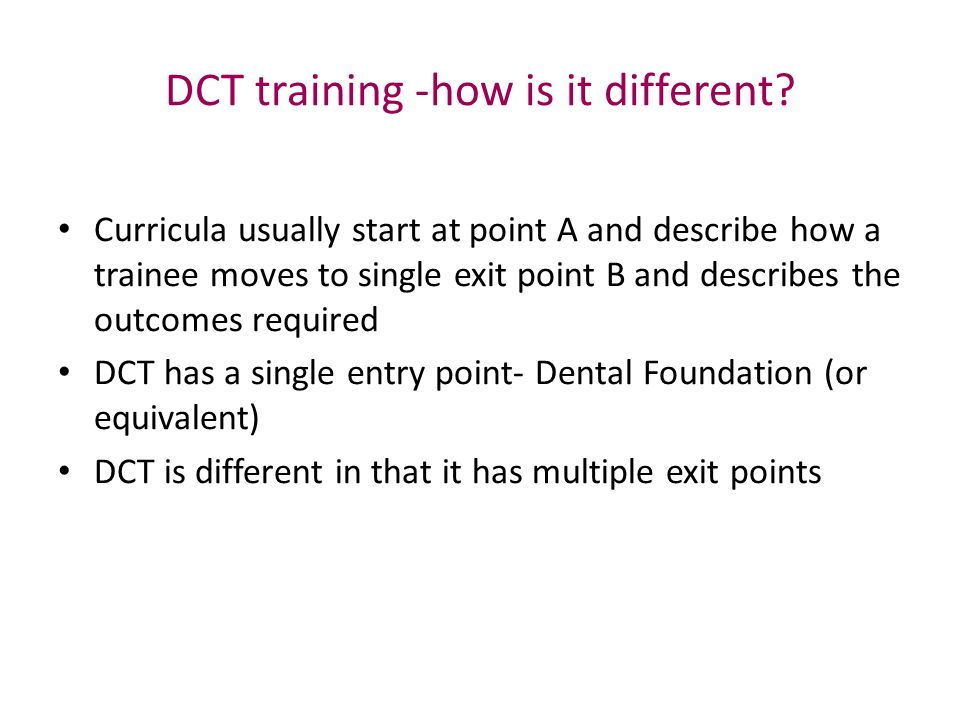 DCT training -how is it different?

• Curricula usually start at point A and describe how a trainee moves to single exit point B and describes the outcomes required

• DCT has a single entry point- Dental Foundation (or equivalent)

• DCT is different in that it has multiple exit points